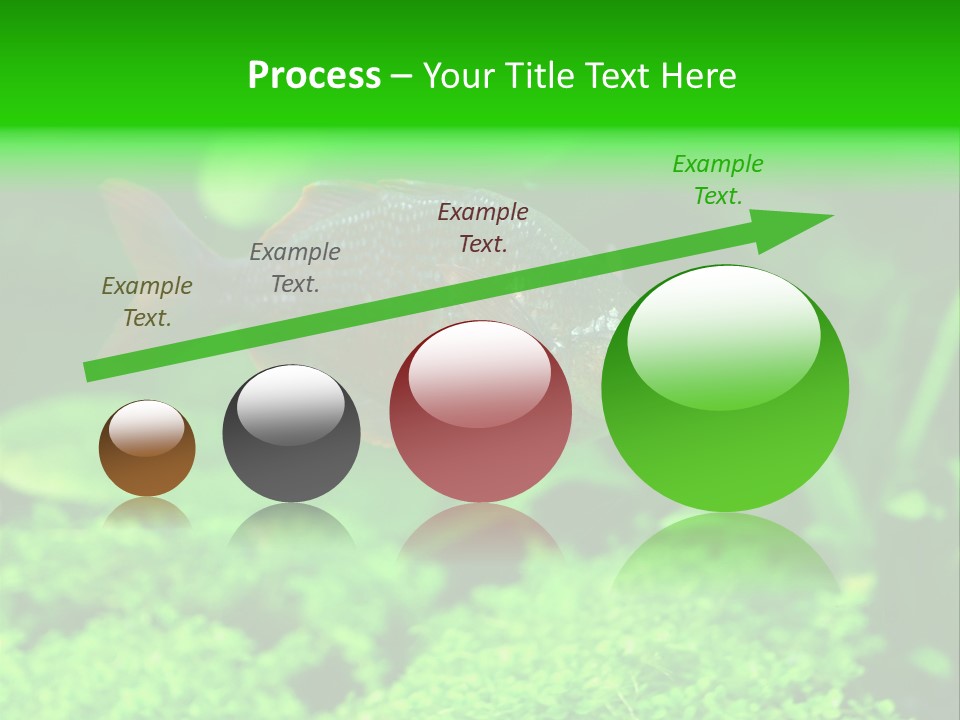 Process – Your Title Text Here

Example Text.

Example Text.

Example Text.

Example Text.